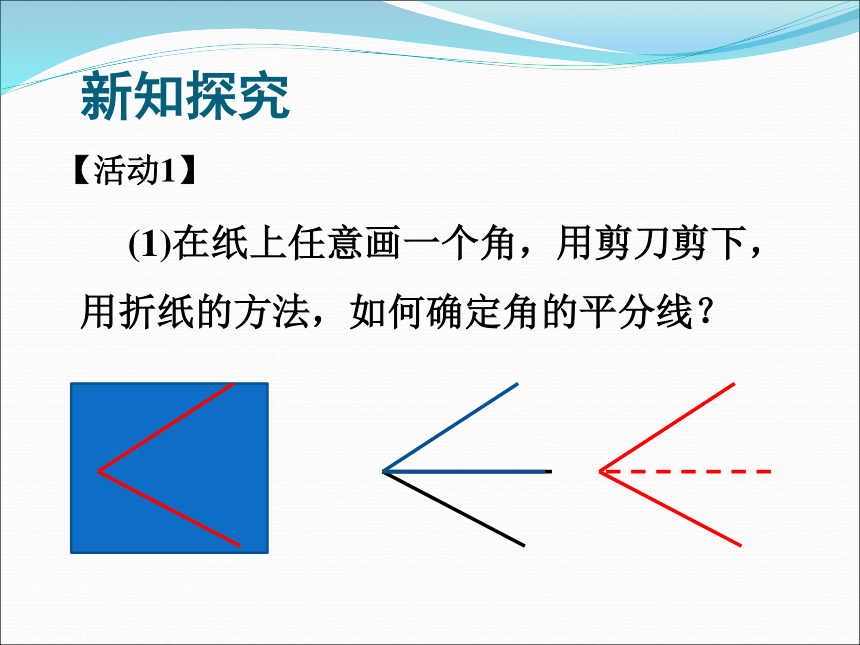 新知探究

【活动1】

(1)在纸上任意画一个角，用剪刀剪下，用折纸的方法，如何确定角的平分线？